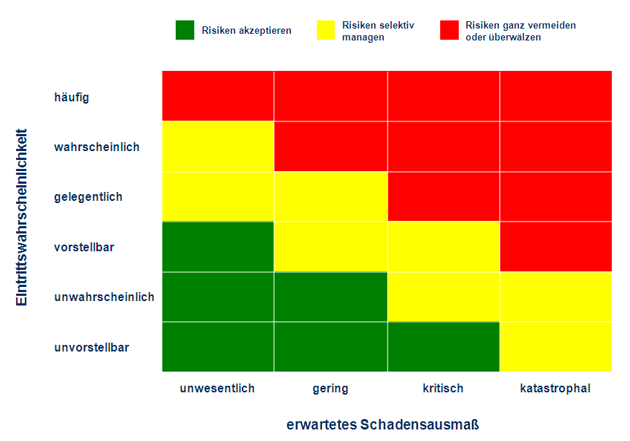 Risiken akzeptieren

Risiken selektiv managen

Risiken ganz vermeiden oder überwälzen

Eintrittswahrscheinlichkeit

häufig

wahrscheinlich

gelegentlich

vorstellbar

unwahrscheinlich

unvorstellbar

unwesentlich

gering

kritisch

katastrophal

erwartetes Schadensausmaß